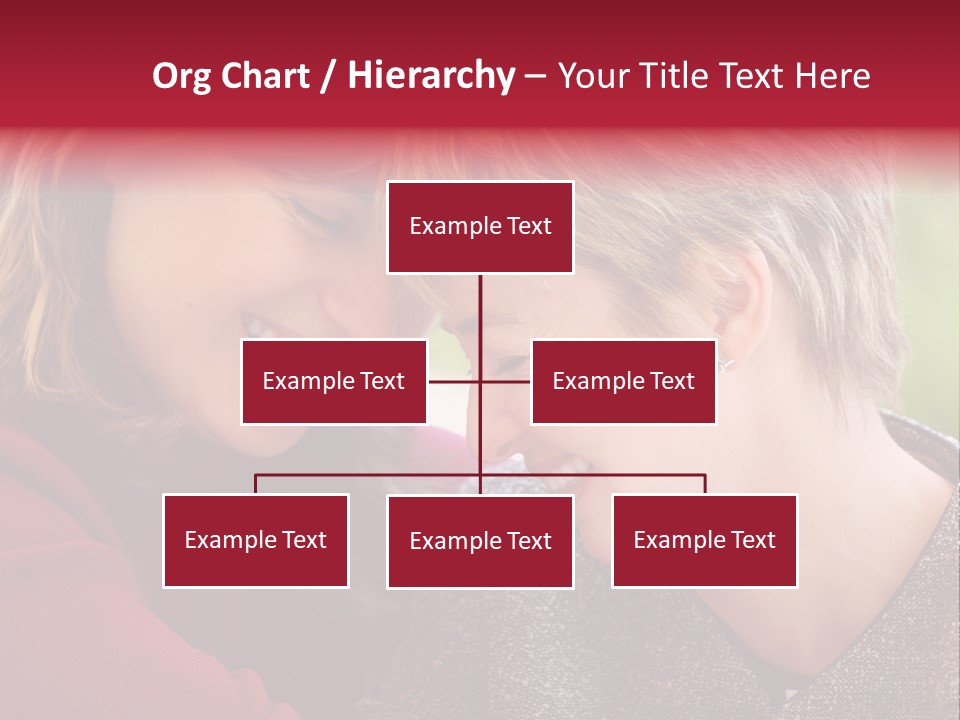 Org Chart / Hierarchy – Your Title Text Here

Example Text

Example Text

Example Text

Example Text

Example Text

Example Text